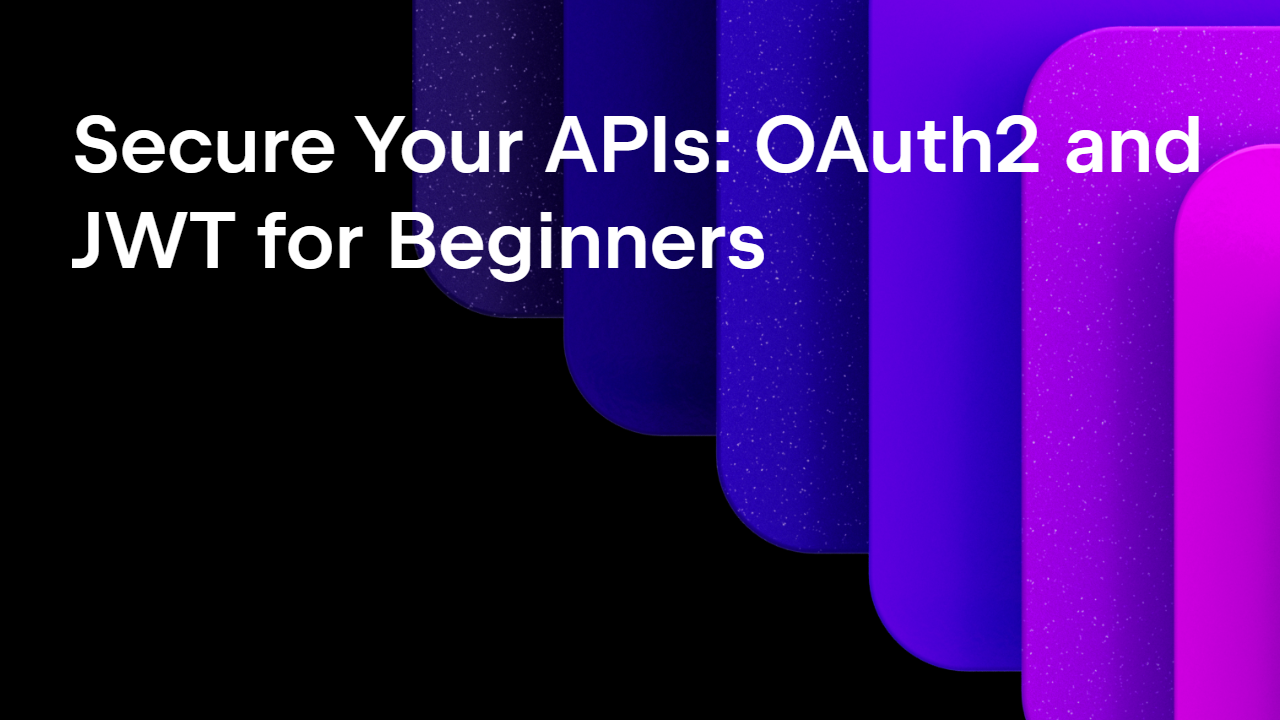 Secure Your APIs: OAuth2 and JWT for Beginners